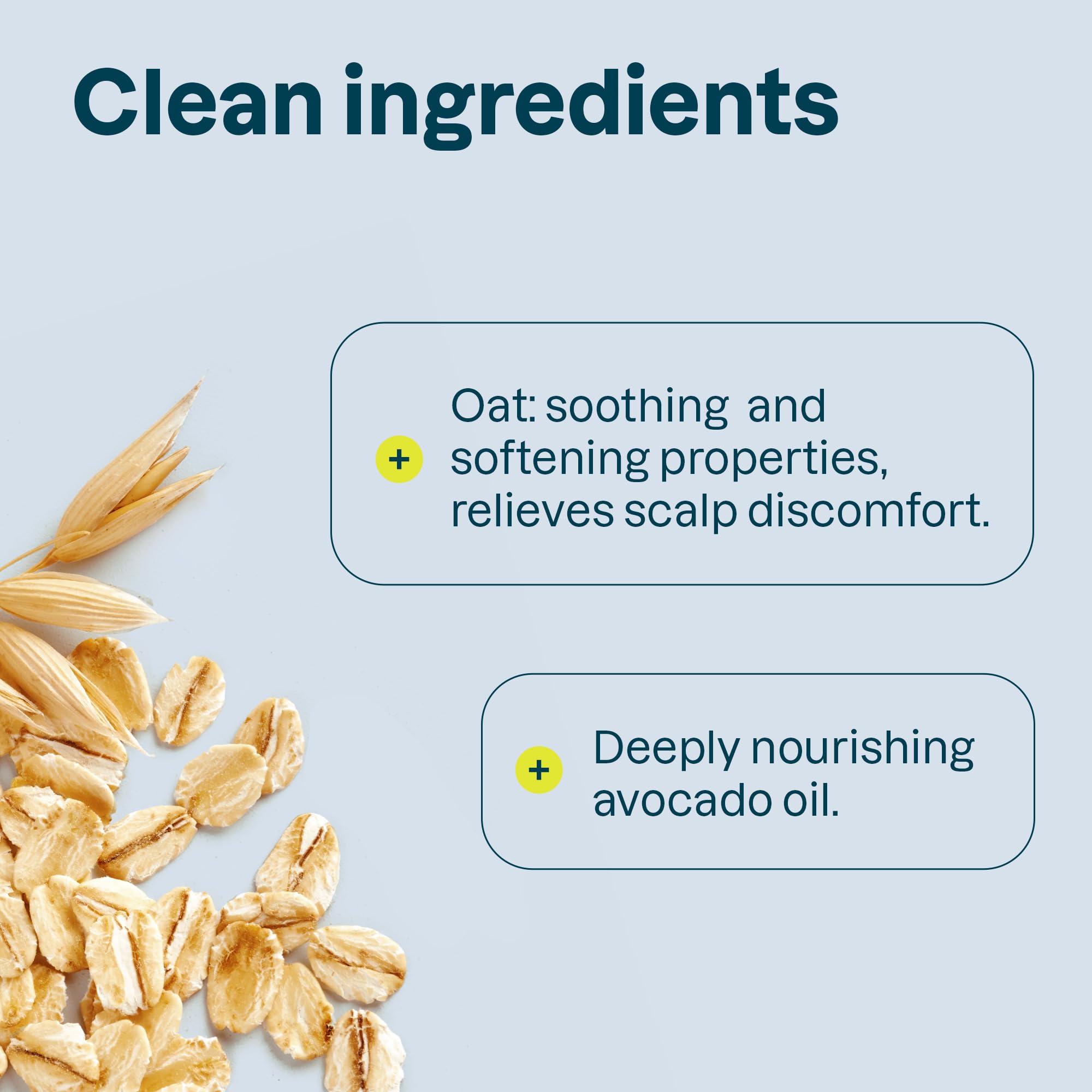 Clean ingredients

+ Oat: soothing and softening properties, relieves scalp discomfort.

+ Deeply nourishing avocado oil.